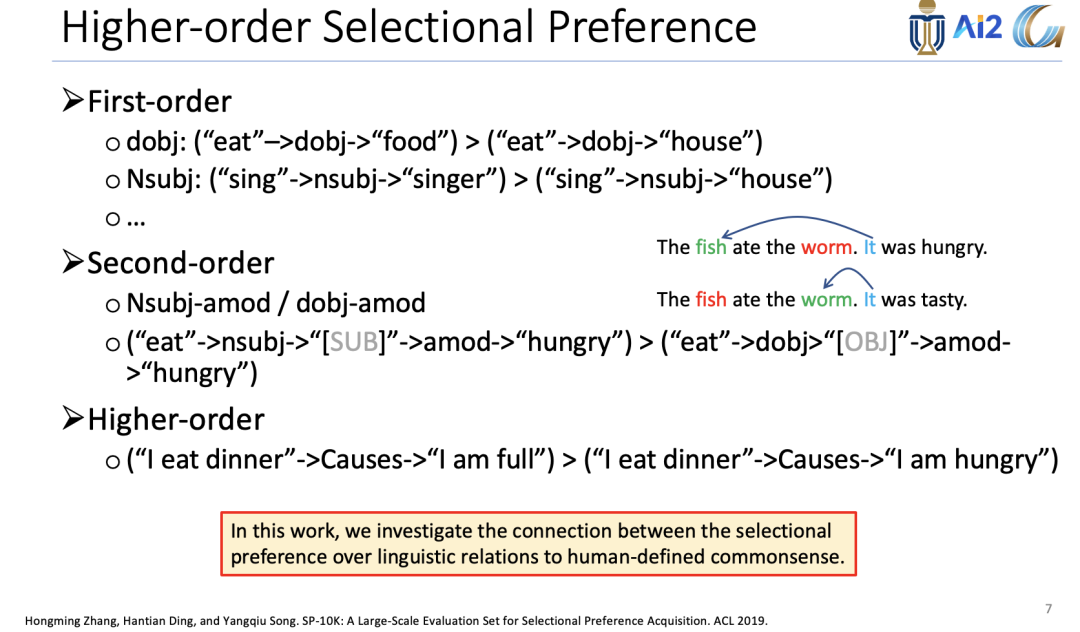 Higher-order Selectional Preference

Ai2

➢First-order
o dobj: (“eat”–>dobj->“food”) > (“eat”->dobj->“house”)
o Nsubj: (“sing”->nsubj->“singer”) > (“sing”->nsubj->“house”)
o …

➢Second-order
o Nsubj-amod / dobj-amod
o (“eat”->nsubj->“[SUB]”->amod->“hungry”) > (“eat”->dobj>“[OBJ]”->amod->“hungry”)

The fish ate the worm. It was hungry.
The fish ate the worm. It was tasty.

➢Higher-order
o (“I eat dinner”->Causes->“I am full”) > (“I eat dinner”->Causes->“I am hungry”)

In this work, we investigate the connection between the selectional preference over linguistic relations to human-defined commonsense.

Hongming Zhang, Hantian Ding, and Yangqiu Song. SP-10K: A Large-Scale Evaluation Set for Selectional Preference Acquisition. ACL 2019.

7